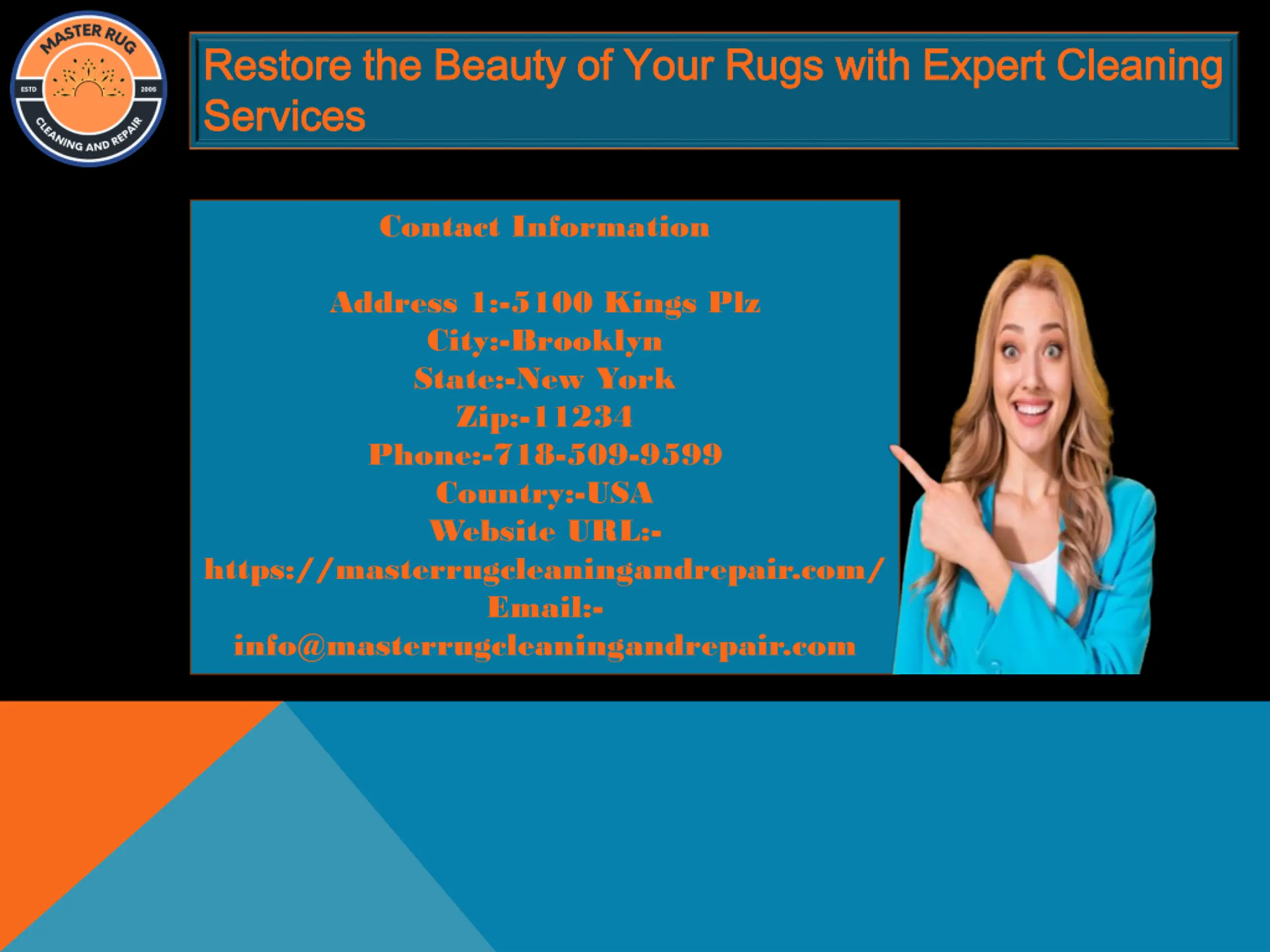 MASTER RUG
ESTD 2006
CLEANING AND REPAIR

Restore the Beauty of Your Rugs with Expert Cleaning Services

Contact Information

Address 1:-5100 Kings Plz
City:-Brooklyn
State:-New York
Zip:-11234
Phone:-718-509-9599
Country:-USA
Website URL:-
https://masterrugcleaningandrepair.com/
Email:-
info@masterrugcleaningandrepair.com